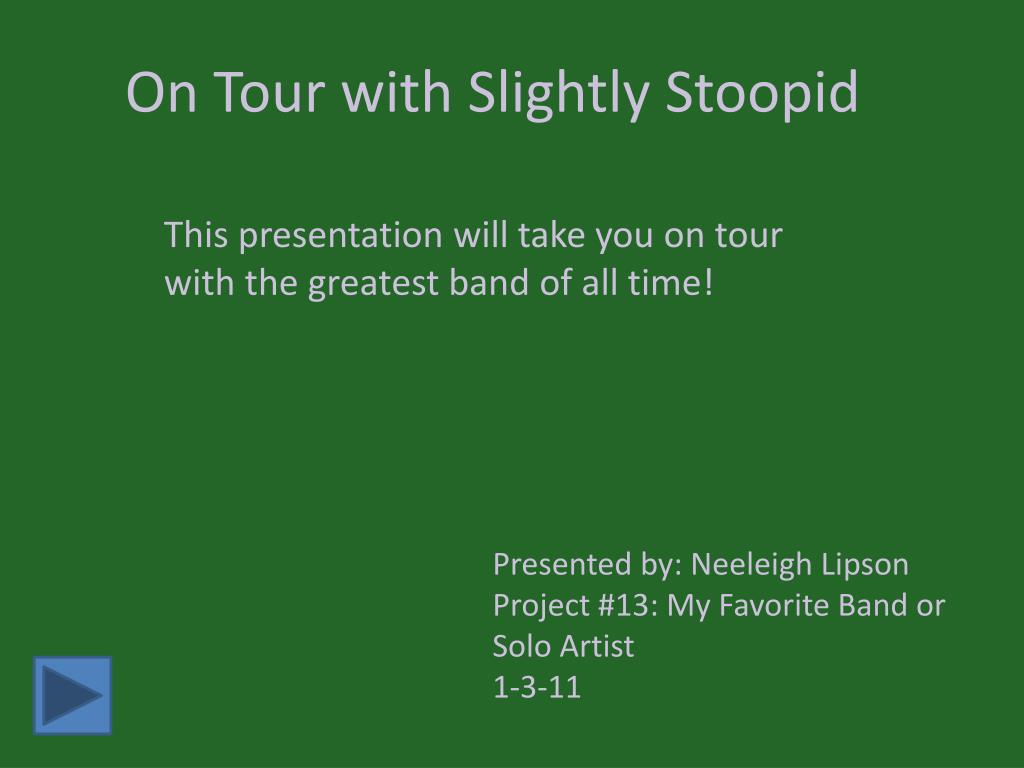 On Tour with Slightly Stoopid

This presentation will take you on tour with the greatest band of all time!

Presented by: Neeleigh Lipson
Project #13: My Favorite Band or Solo Artist
1-3-11